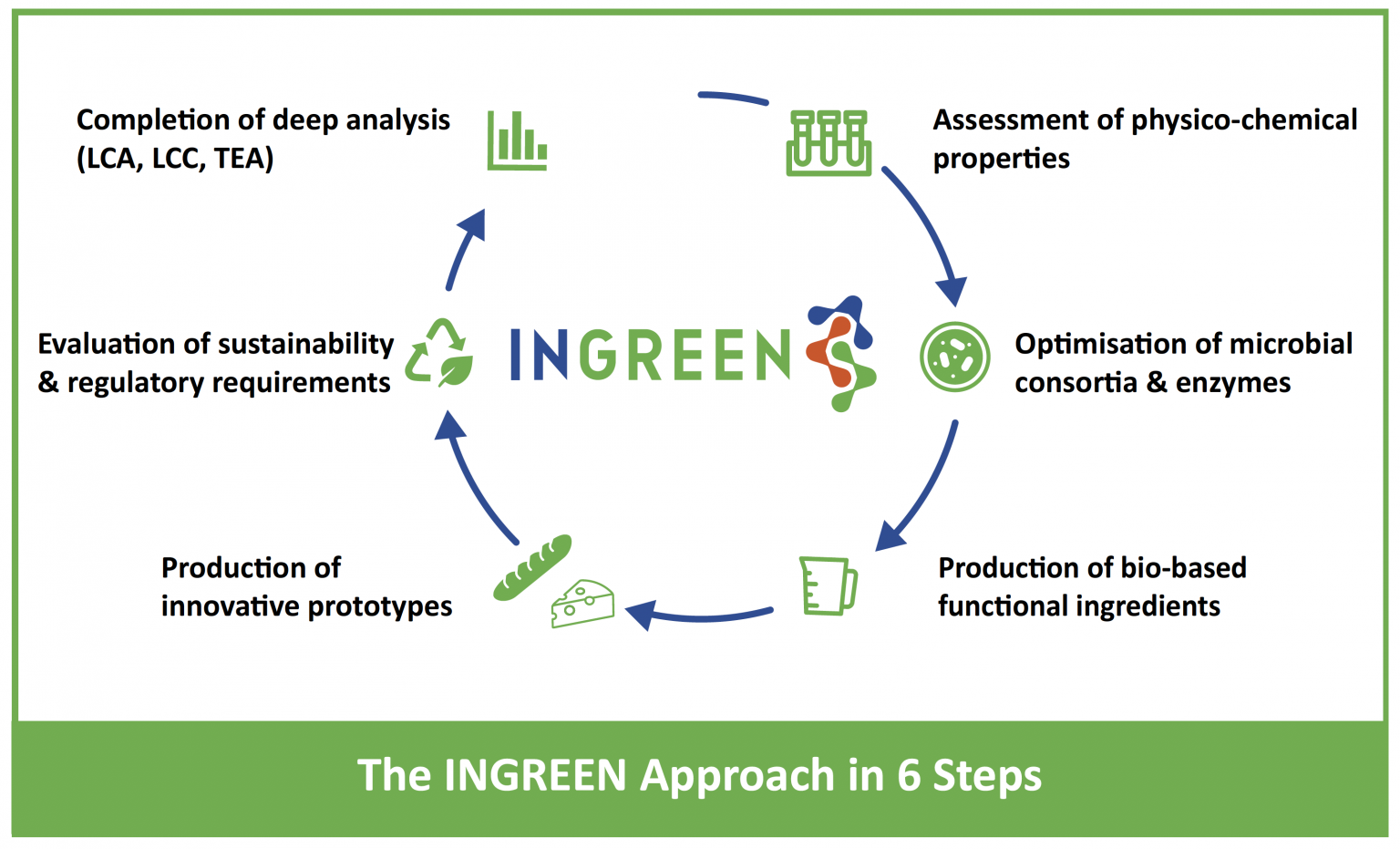 Completion of deep analysis (LCA, LCC, TEA)

Assessment of physico-chemical properties

Evaluation of sustainability & regulatory requirements

INGREEN

Optimisation of microbial consortia & enzymes

Production of innovative prototypes

Production of bio-based functional ingredients

The INGREEN Approach in 6 Steps